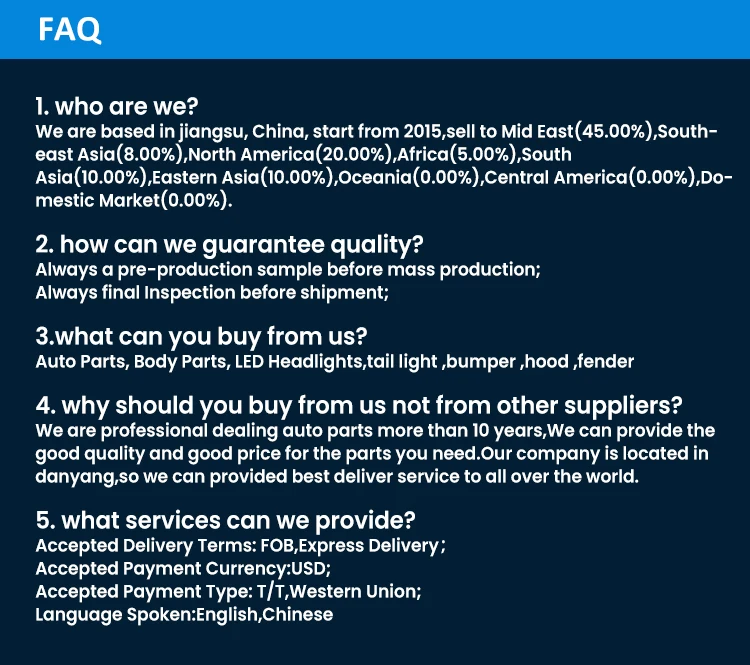 FAQ

1. who are we?
We are based in jiangsu, China, start from 2015,sell to Mid East(45.00%),Southeast Asia(8.00%),North America(20.00%),Africa(5.00%),South Asia(10.00%),Eastern Asia(10.00%),Oceania(0.00%),Central America(0.00%),Domestic Market(0.00%).

2. how can we guarantee quality?
Always a pre-production sample before mass production;
Always final Inspection before shipment;

3.what can you buy from us?
Auto Parts, Body Parts, LED Headlights,tail light ,bumper ,hood ,fender

4. why should you buy from us not from other suppliers?
We are professional dealing auto parts more than 10 years,We can provide the good quality and good price for the parts you need.Our company is located in danyang,so we can provided best deliver service to all over the world.

5. what services can we provide?
Accepted Delivery Terms: FOB,Express Delivery;
Accepted Payment Currency:USD;
Accepted Payment Type: T/T,Western Union;
Language Spoken:English,Chinese